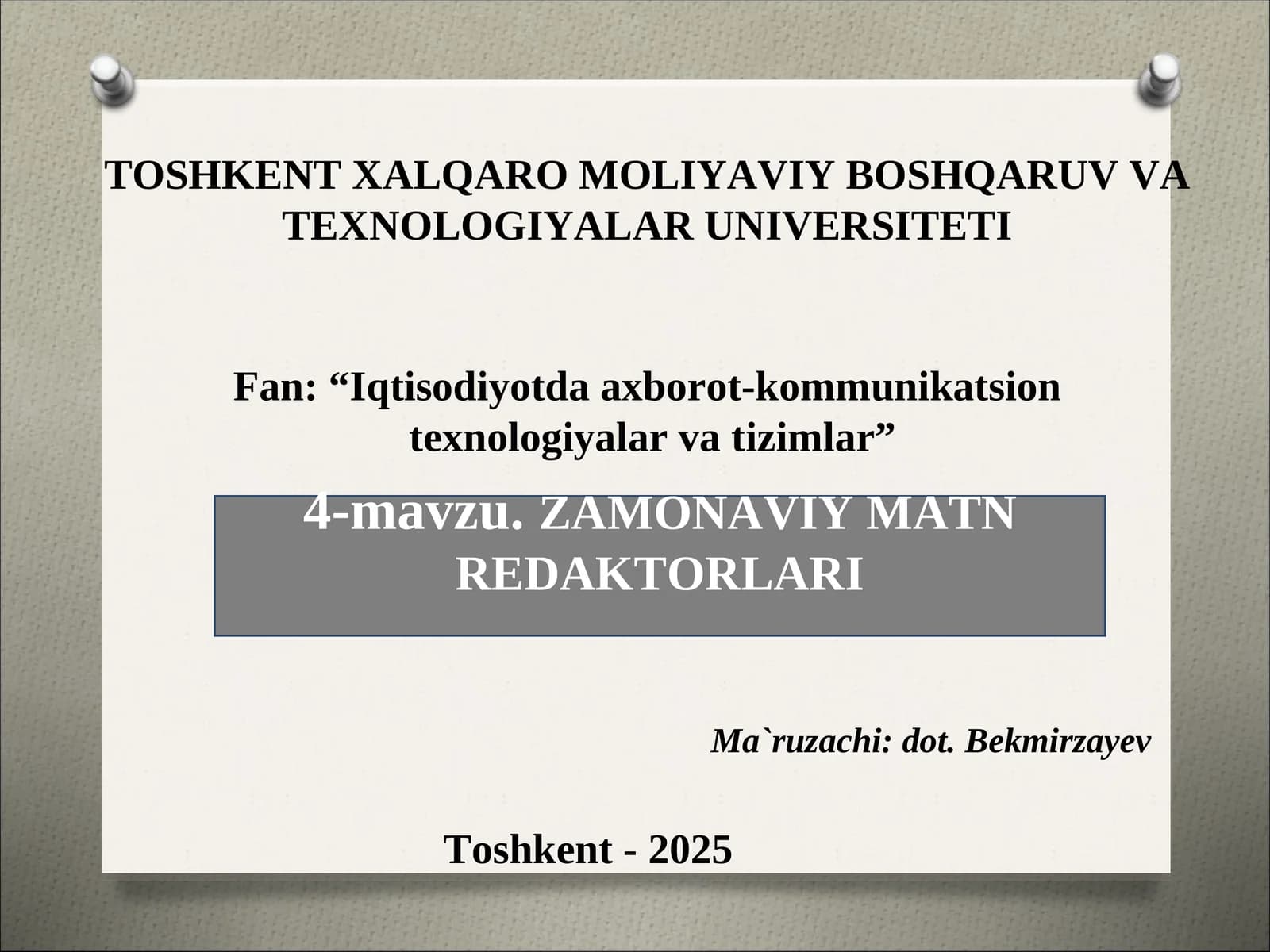 TOSHKENT XALQARO MOLIYAVIY BOSHQARUV VA TEXNOLOGIYALAR UNIVERSITETI

Fan: "Iqtisodiyotda axborot-kommunikatsion texnologiyalar va tizimlar"

4-mavzu. ZAMONAVIY MATN REDAKTORLARI

Ma`ruzachi: dot. Bekmirzayev

Toshkent - 2025